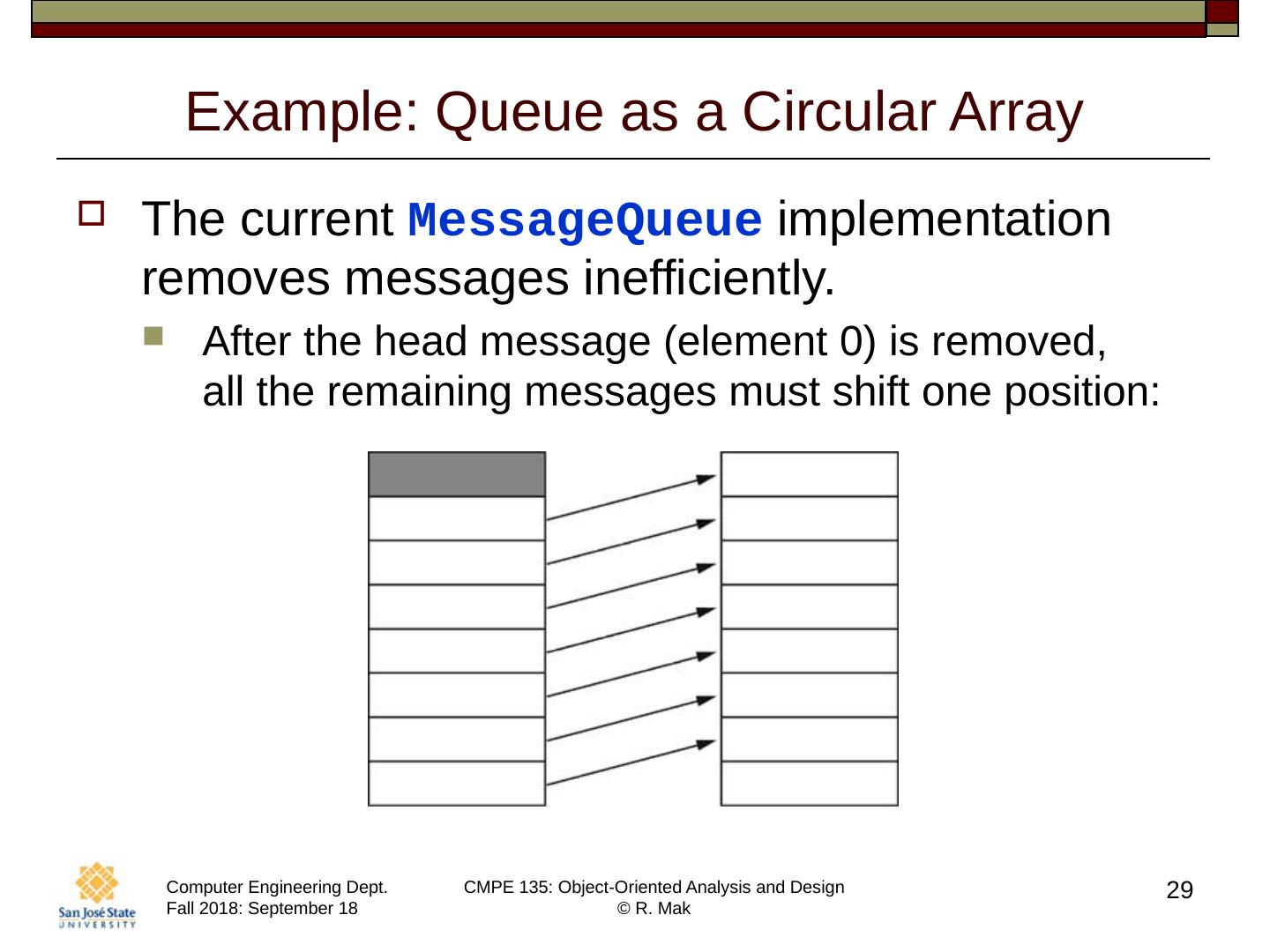 Example: Queue as a Circular Array

The current MessageQueue implementation removes messages inefficiently.

After the head message (element 0) is removed, all the remaining messages must shift one position:

San José State UNIVERSITY

Computer Engineering Dept.
Fall 2018: September 18

CMPE 135: Object-Oriented Analysis and Design
© R. Mak

29